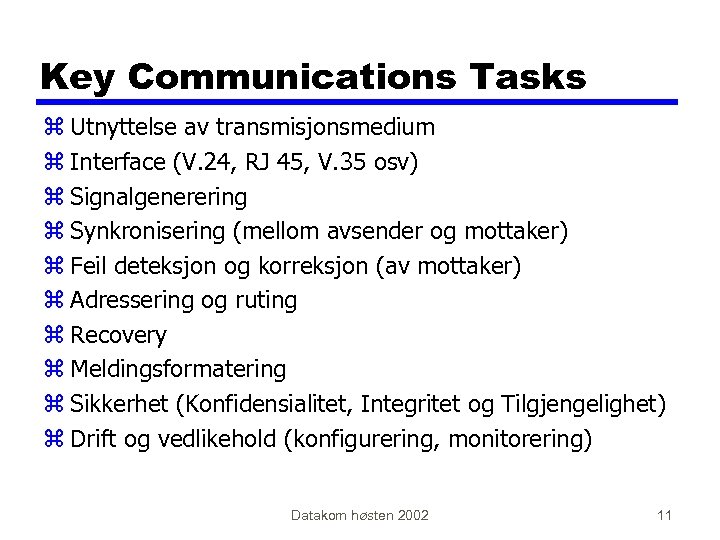 Key Communications Tasks

⌘ Utnyttelse av transmisjonsmedium
⌘ Interface (V.24, RJ 45, V.35 osv)
⌘ Signalgenerering
⌘ Synkronisering (mellom avsender og mottaker)
⌘ Feil deteksjon og korreksjon (av mottaker)
⌘ Adressering og ruting
⌘ Recovery
⌘ Meldingsformatering
⌘ Sikkerhet (Konfidensialitet, Integritet og Tilgjengelighet)
⌘ Drift og vedlikehold (konfigurering, monitorering)

Datakom høsten 2002

11